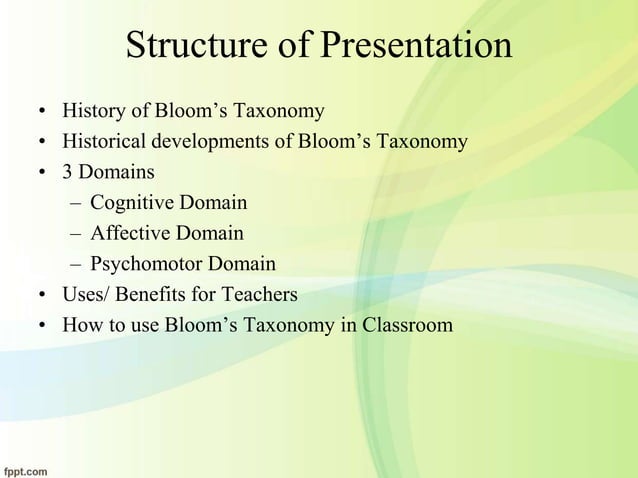 Structure of Presentation

• History of Bloom’s Taxonomy
• Historical developments of Bloom’s Taxonomy
• 3 Domains
– Cognitive Domain
– Affective Domain
– Psychomotor Domain
• Uses/ Benefits for Teachers
• How to use Bloom’s Taxonomy in Classroom

fppt.com